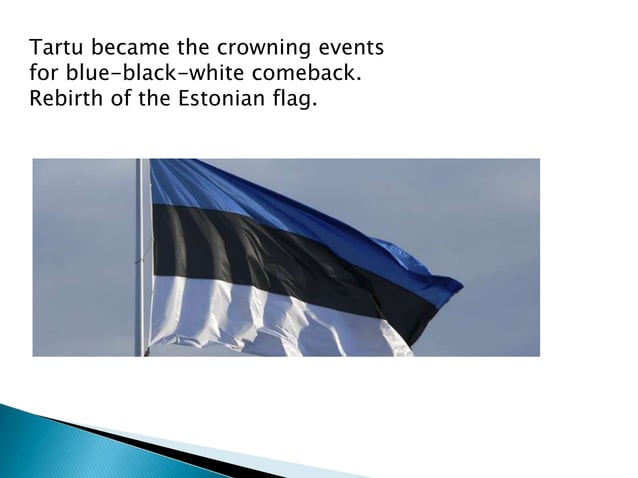 Tartu became the crowning events for blue-black-white comeback. Rebirth of the Estonian flag.